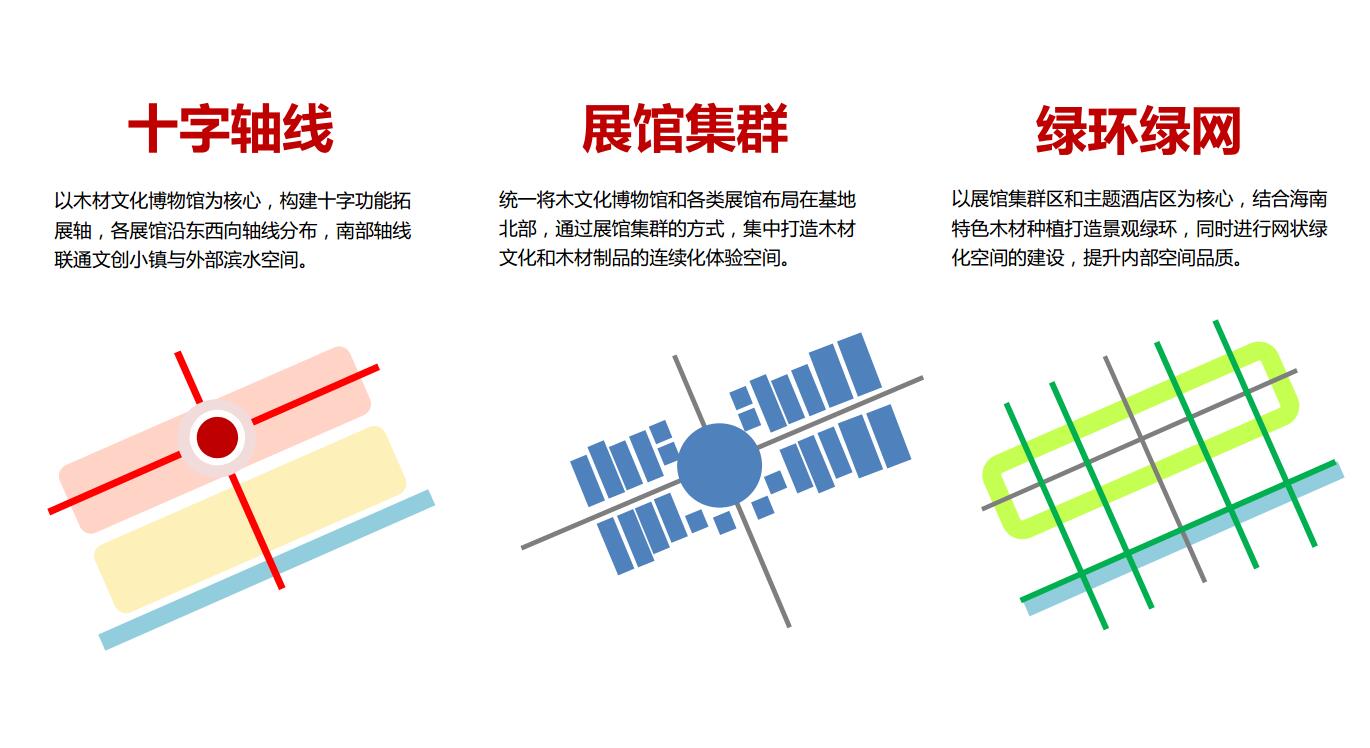 十字轴线

以木材文化博物馆为核心，构建十字功能拓展轴，各展馆沿东西向轴线分布，南部轴线联通文创小镇与外部滨水空间。

展馆集群

统一将木文化博物馆和各类展馆布局在基地北部，通过展馆集群的方式，集中打造木材文化和木材制品的连续化体验空间。

绿环绿网

以展馆集群区和主题酒店区为核心，结合海南特色木材种植打造景观绿环，同时进行网状绿化空间的建设，提升内部空间品质。